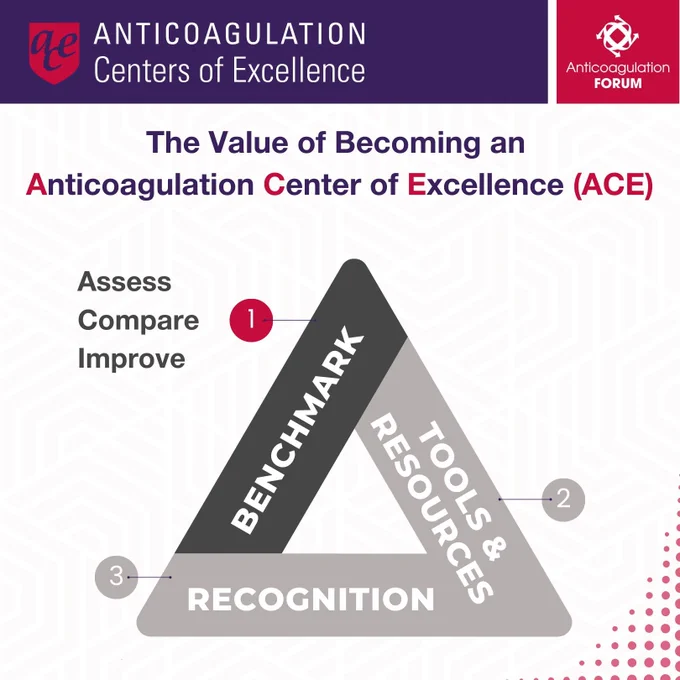 ace ANTICOAGULATION
Centers of Excellence

Anticoagulation FORUM

The Value of Becoming an Anticoagulation Center of Excellence (ACE)

Assess
Compare
Improve

1

BENCHMARK

TOOLS & RESOURCES

2

3

RECOGNITION